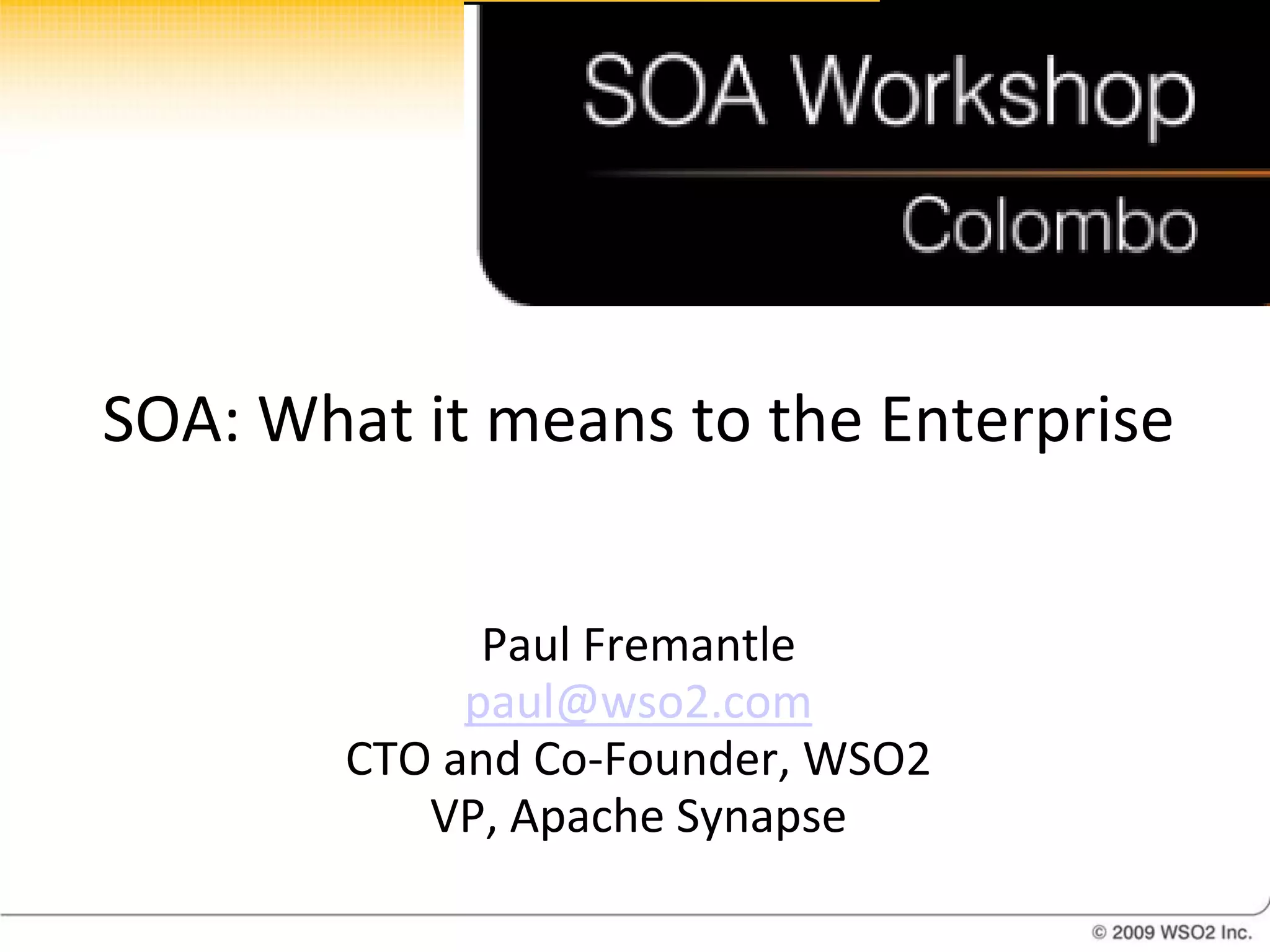 SOA Workshop
Colombo

SOA: What it means to the Enterprise

Paul Fremantle
paul@wso2.com
CTO and Co-Founder, WSO2
VP, Apache Synapse

© 2009 WSO2 Inc.